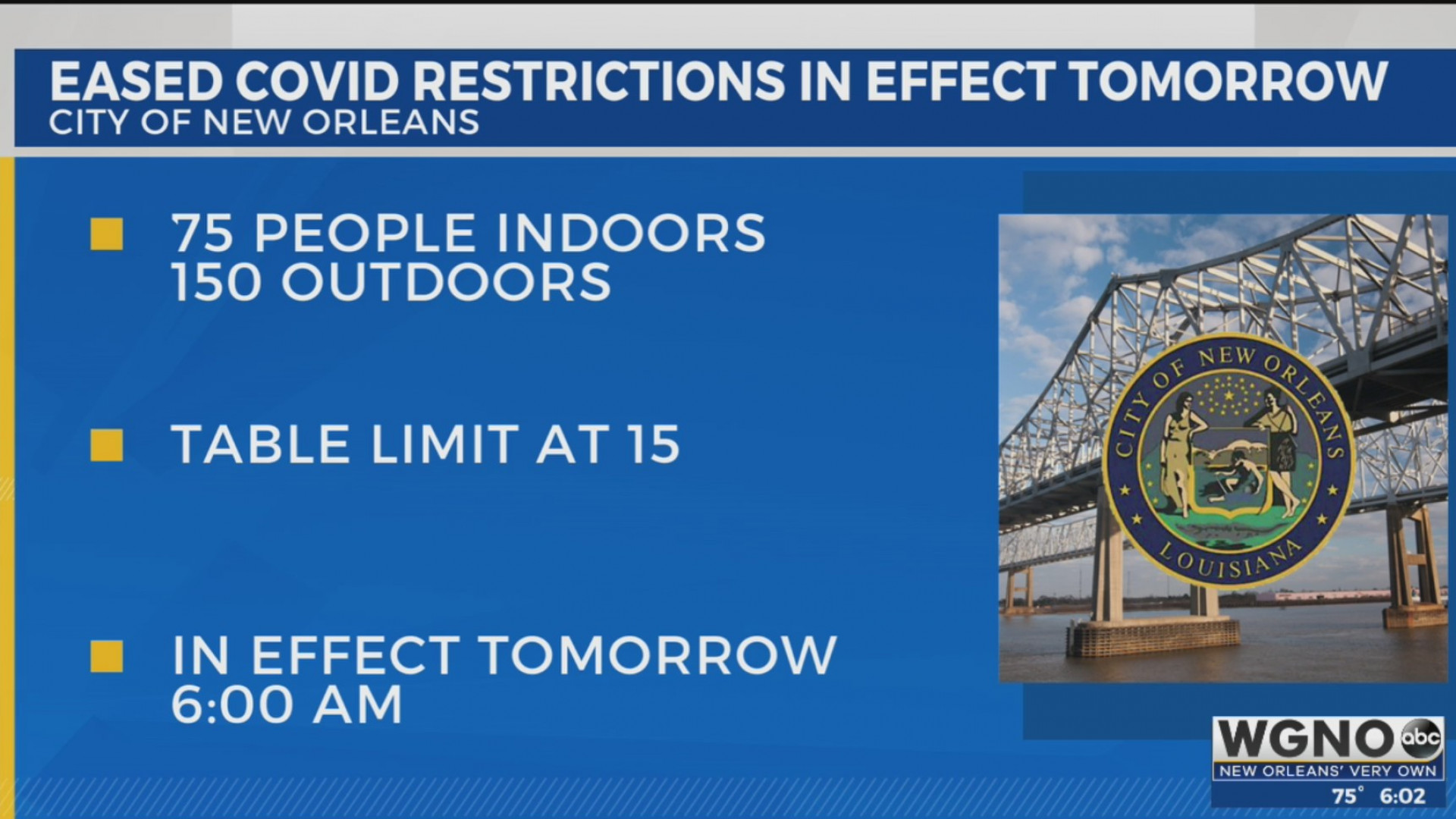 EASED COVID RESTRICTIONS IN EFFECT TOMORROW
CITY OF NEW ORLEANS

75 PEOPLE INDOORS
150 OUTDOORS

TABLE LIMIT AT 15

IN EFFECT TOMORROW
6:00 AM

CITY OF NEW ORLEANS
LOUISIANA

WGNO abc
NEW ORLEANS' VERY OWN
75° 6:02